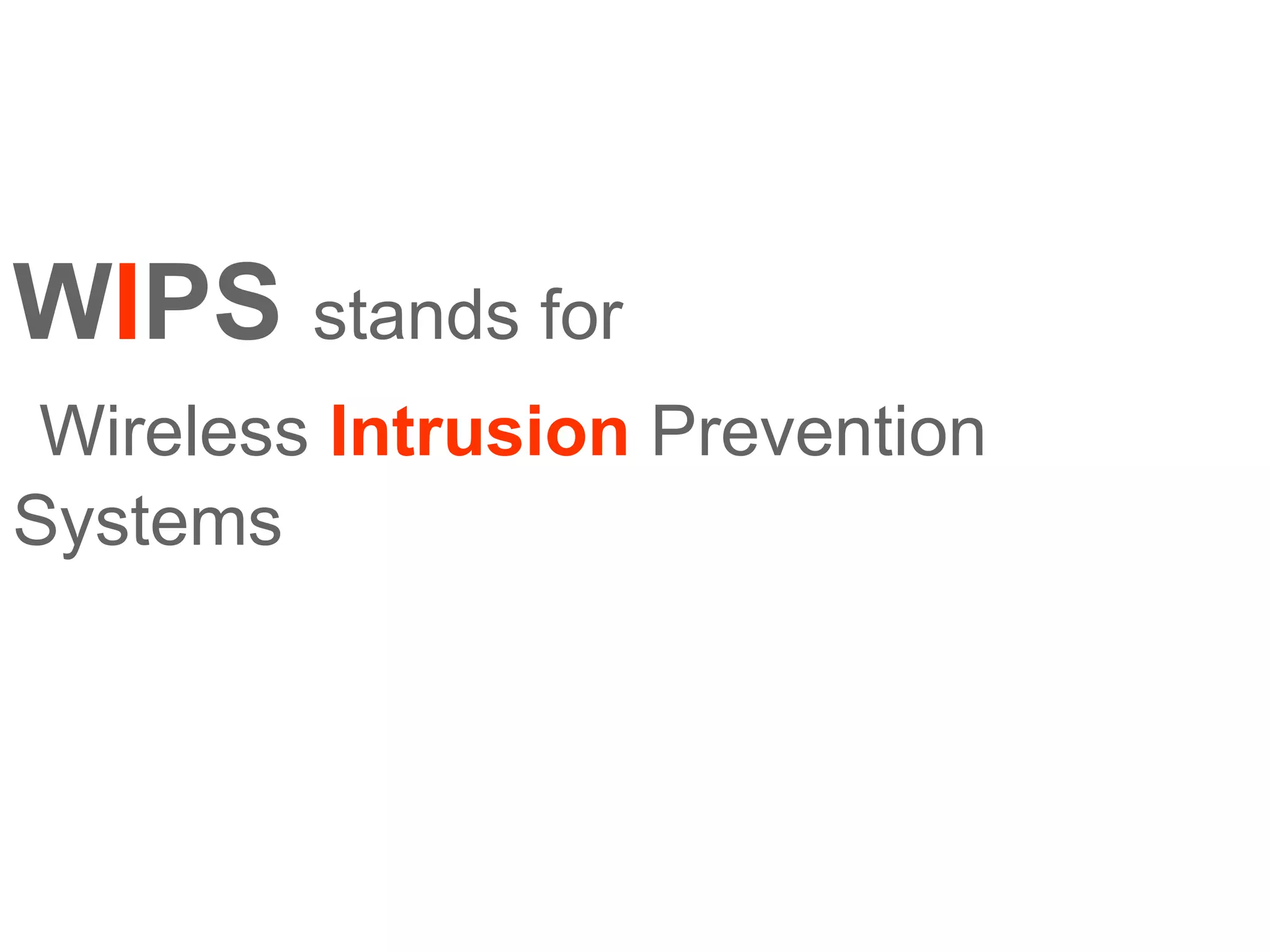 WIPS stands for

Wireless Intrusion Prevention Systems